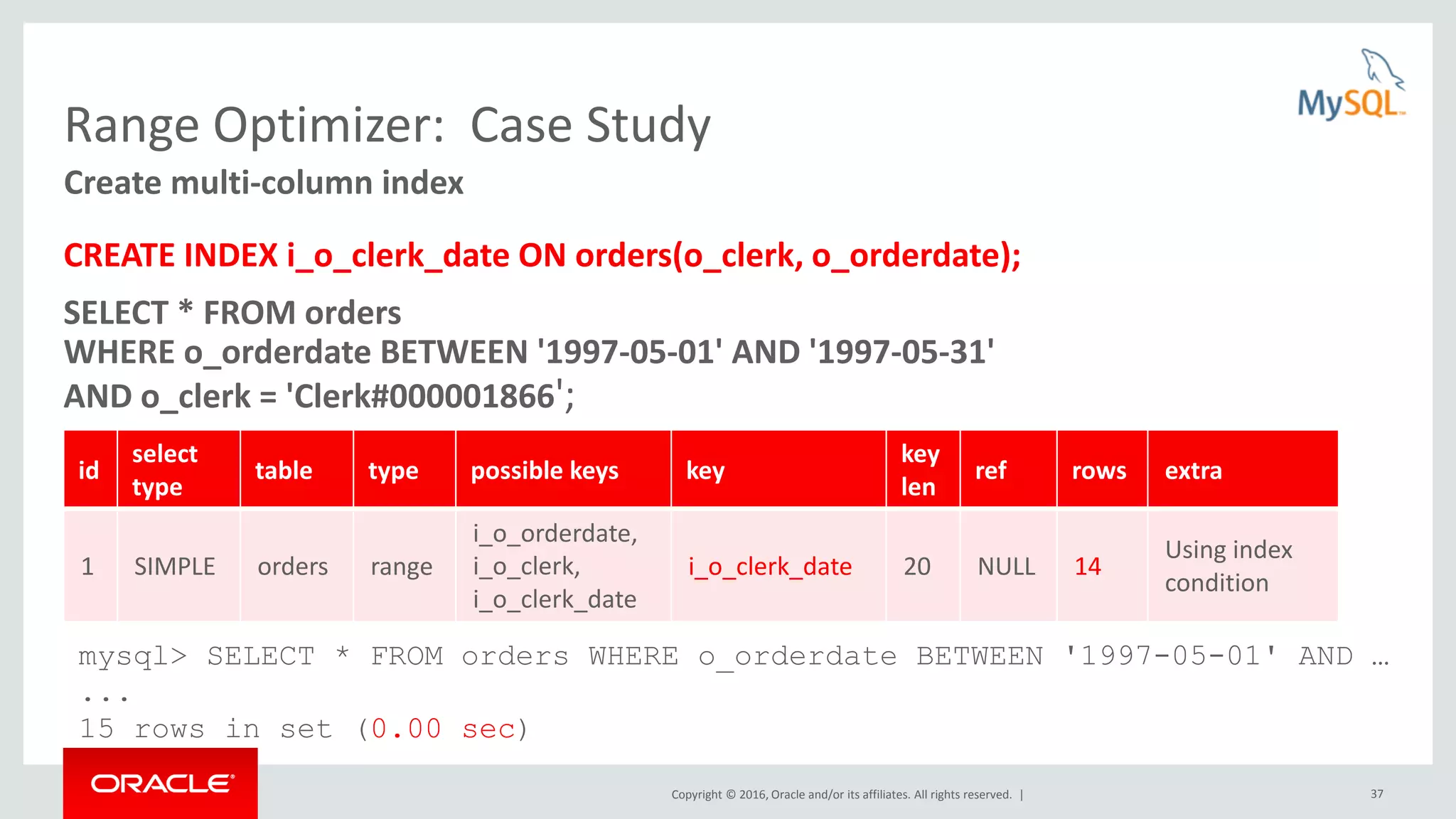 MySQL

Range Optimizer: Case Study

Create multi-column index

CREATE INDEX i_o_clerk_date ON orders(o_clerk, o_orderdate);

SELECT * FROM orders
WHERE o_orderdate BETWEEN '1997-05-01' AND '1997-05-31'
AND o_clerk = 'Clerk#000001866';

| id | select type | table | type | possible keys | key | key len | ref | rows | extra |
|---|---|---|---|---|---|---|---|---|---|
| 1 | SIMPLE | orders | range | i_o_orderdate, i_o_clerk, i_o_clerk_date | i_o_clerk_date | 20 | NULL | 14 | Using index condition |

mysql> SELECT * FROM orders WHERE o_orderdate BETWEEN '1997-05-01' AND …
...
15 rows in set (0.00 sec)

ORACLE

Copyright © 2016, Oracle and/or its affiliates. All rights reserved. |

37